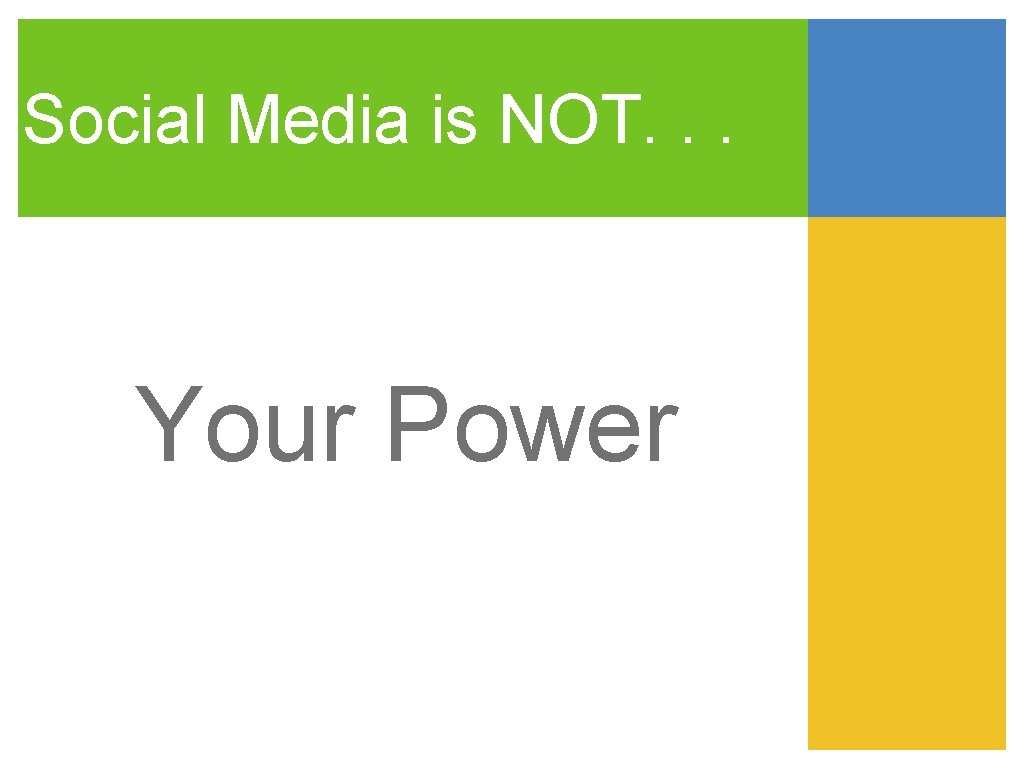 Social Media is NOT. . .

Your Power